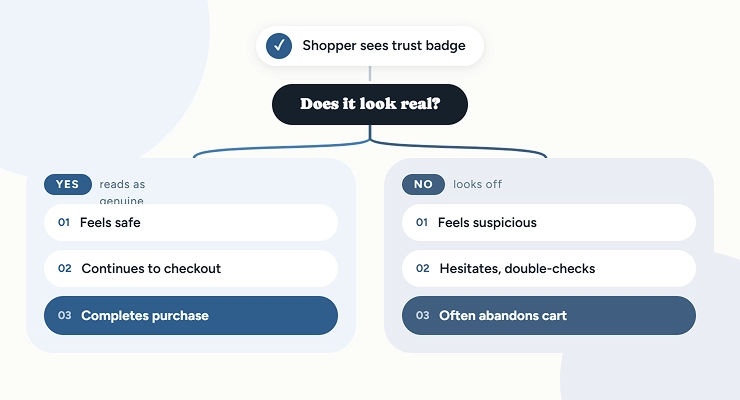 Shopper sees trust badge

Does it look real?

YES reads as genuine

01 Feels safe

02 Continues to checkout

03 Completes purchase

NO looks off

01 Feels suspicious

02 Hesitates, double-checks

03 Often abandons cart